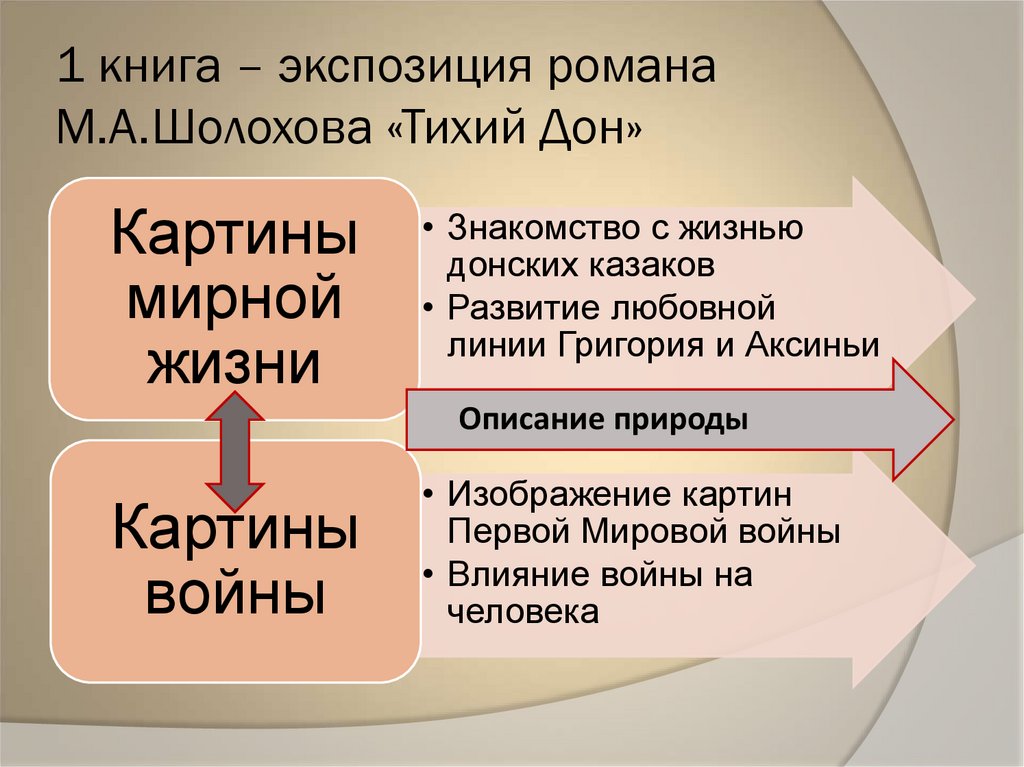 1 книга – экспозиция романа М.А.Шолохова «Тихий Дон»

Картины мирной жизни

• Знакомство с жизнью донских казаков
• Развитие любовной линии Григория и Аксиньи

Описание природы

Картины войны

• Изображение картин Первой Мировой войны
• Влияние войны на человека